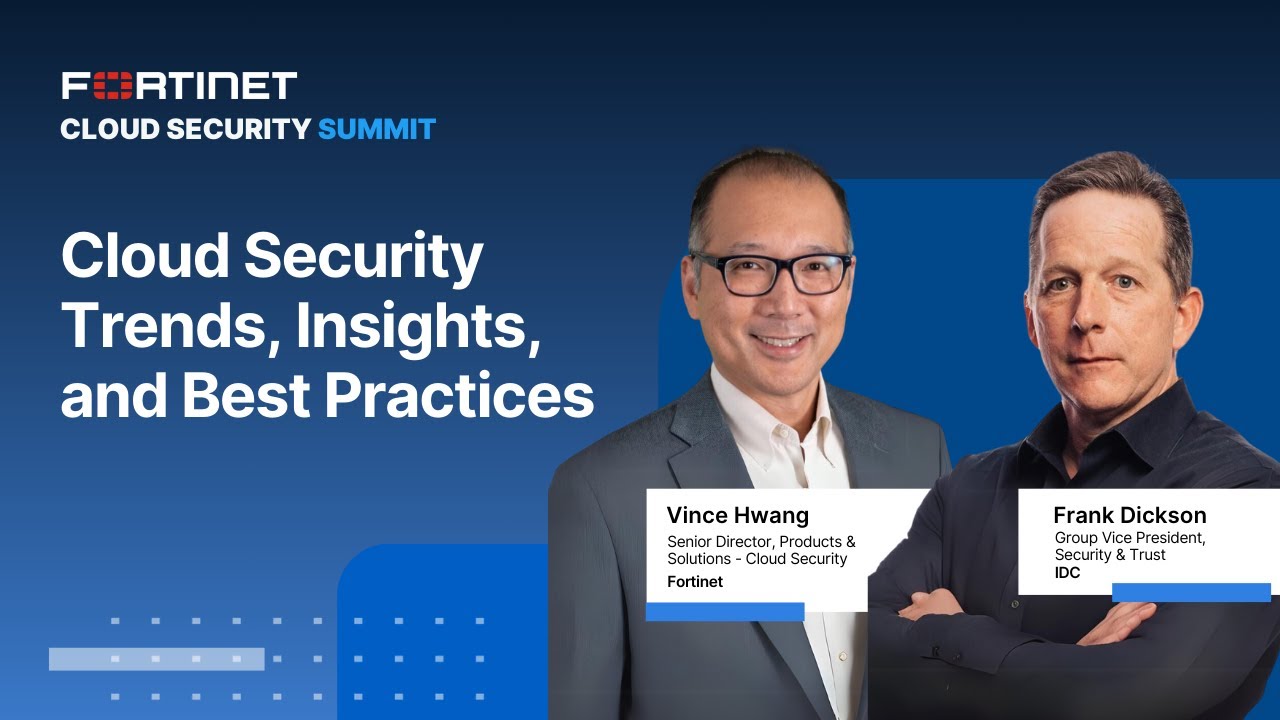 FORTINET
CLOUD SECURITY SUMMIT

Cloud Security Trends, Insights, and Best Practices

Vince Hwang
Senior Director, Products & Solutions - Cloud Security
Fortinet

Frank Dickson
Group Vice President, Security & Trust
IDC